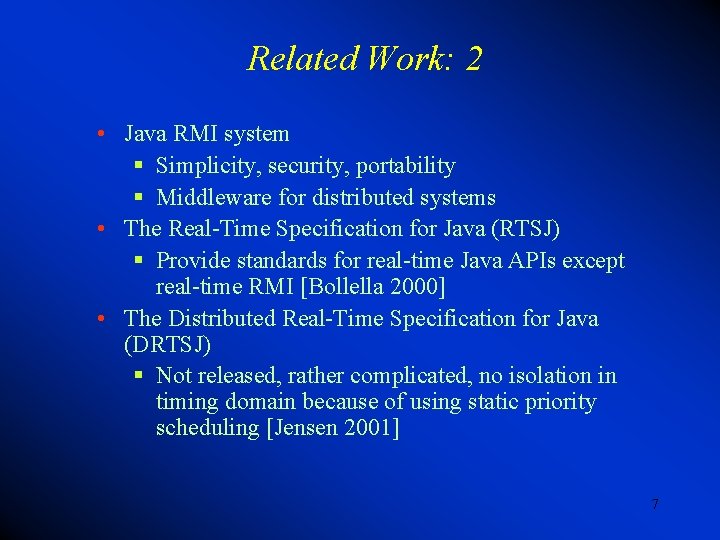 Related Work: 2

• Java RMI system
 ▪ Simplicity, security, portability
 ▪ Middleware for distributed systems
• The Real-Time Specification for Java (RTSJ)
 ▪ Provide standards for real-time Java APIs except real-time RMI [Bollella 2000]
• The Distributed Real-Time Specification for Java (DRTSJ)
 ▪ Not released, rather complicated, no isolation in timing domain because of using static priority scheduling [Jensen 2001]

7